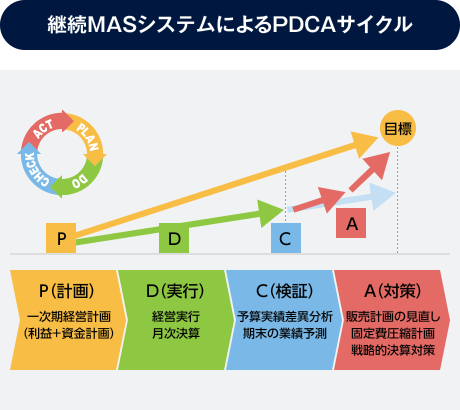 継続MASシステムによるPDCAサイクル

ACT
PLAN
DO
CHECK

目標

P
D
C
A

P（計画）
一次期経営計画
（利益+資金計画）

D（実行）
経営実行
月次決算

C（検証）
予算実績差異分析
期末の業績予測

A（対策）
販売計画の見直し
固定費圧縮計画
戦略的決算対策